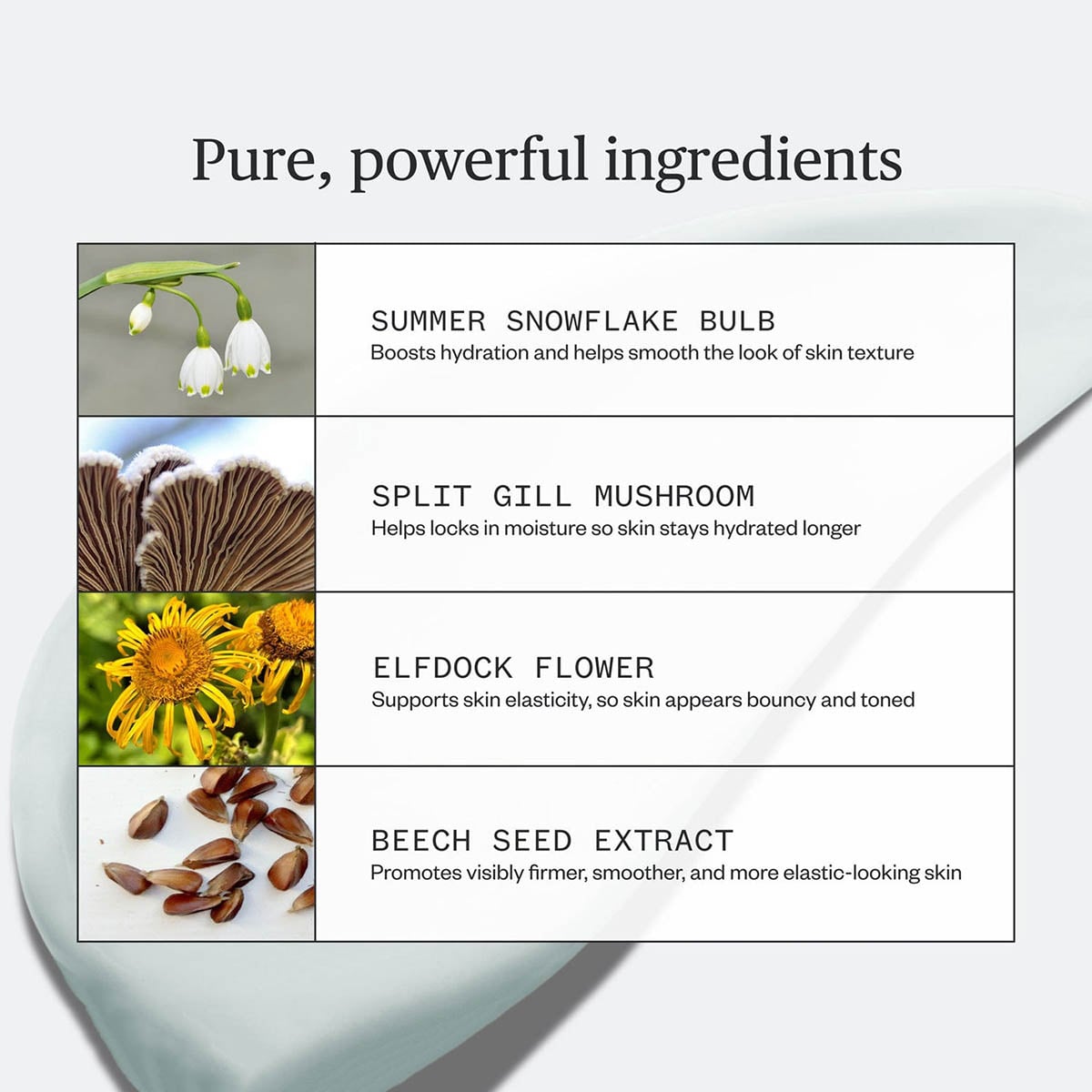 Pure, powerful ingredients

SUMMER SNOWFLAKE BULB
Boosts hydration and helps smooth the look of skin texture

SPLIT GILL MUSHROOM
Helps locks in moisture so skin stays hydrated longer

ELFDOCK FLOWER
Supports skin elasticity, so skin appears bouncy and toned

BEECH SEED EXTRACT
Promotes visibly firmer, smoother, and more elastic-looking skin